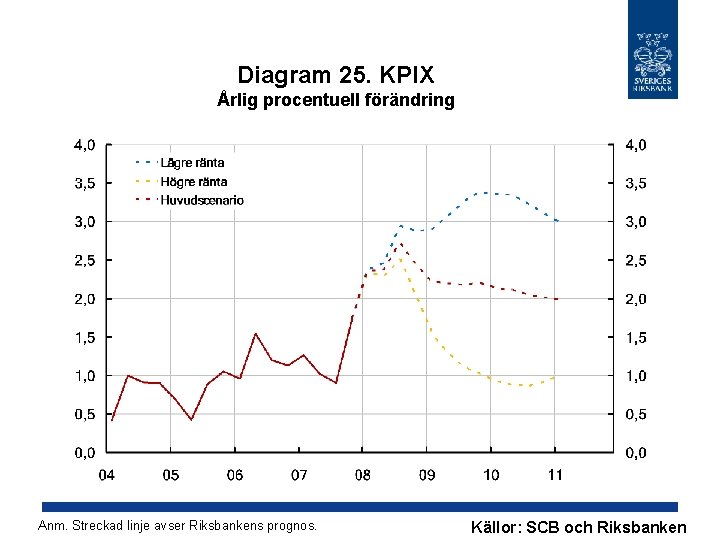 SVERIGES RIKSBANK

Diagram 25. KPIX
Årlig procentuell förändring

Lägre ränta
Högre ränta
Huvudscenario

4,0
3,5
3,0
2,5
2,0
1,5
1,0
0,5
0,0

4,0
3,5
3,0
2,5
2,0
1,5
1,0
0,5
0,0

04 05 06 07 08 09 10 11

Anm. Streckad linje avser Riksbankens prognos.

Källor: SCB och Riksbanken